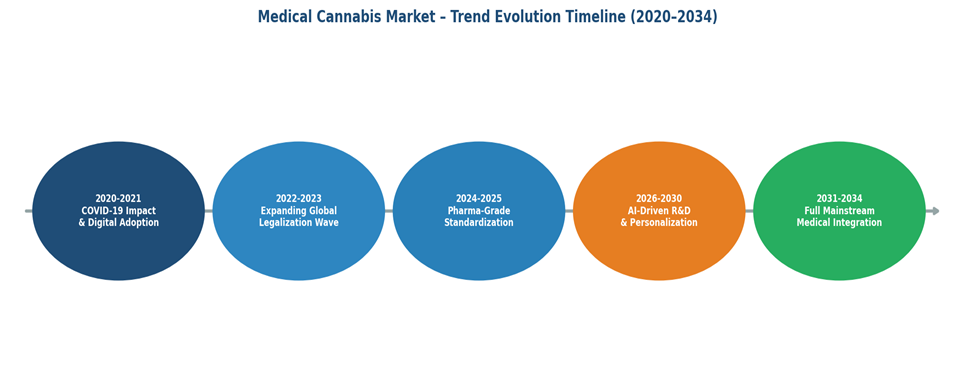 Medical Cannabis Market – Trend Evolution Timeline (2020-2034)

2020-2021
COVID-19 Impact
& Digital Adoption

2022-2023
Expanding Global
Legalization Wave

2024-2025
Pharma-Grade
Standardization

2026-2030
AI-Driven R&D
& Personalization

2031-2034
Full Mainstream
Medical Integration